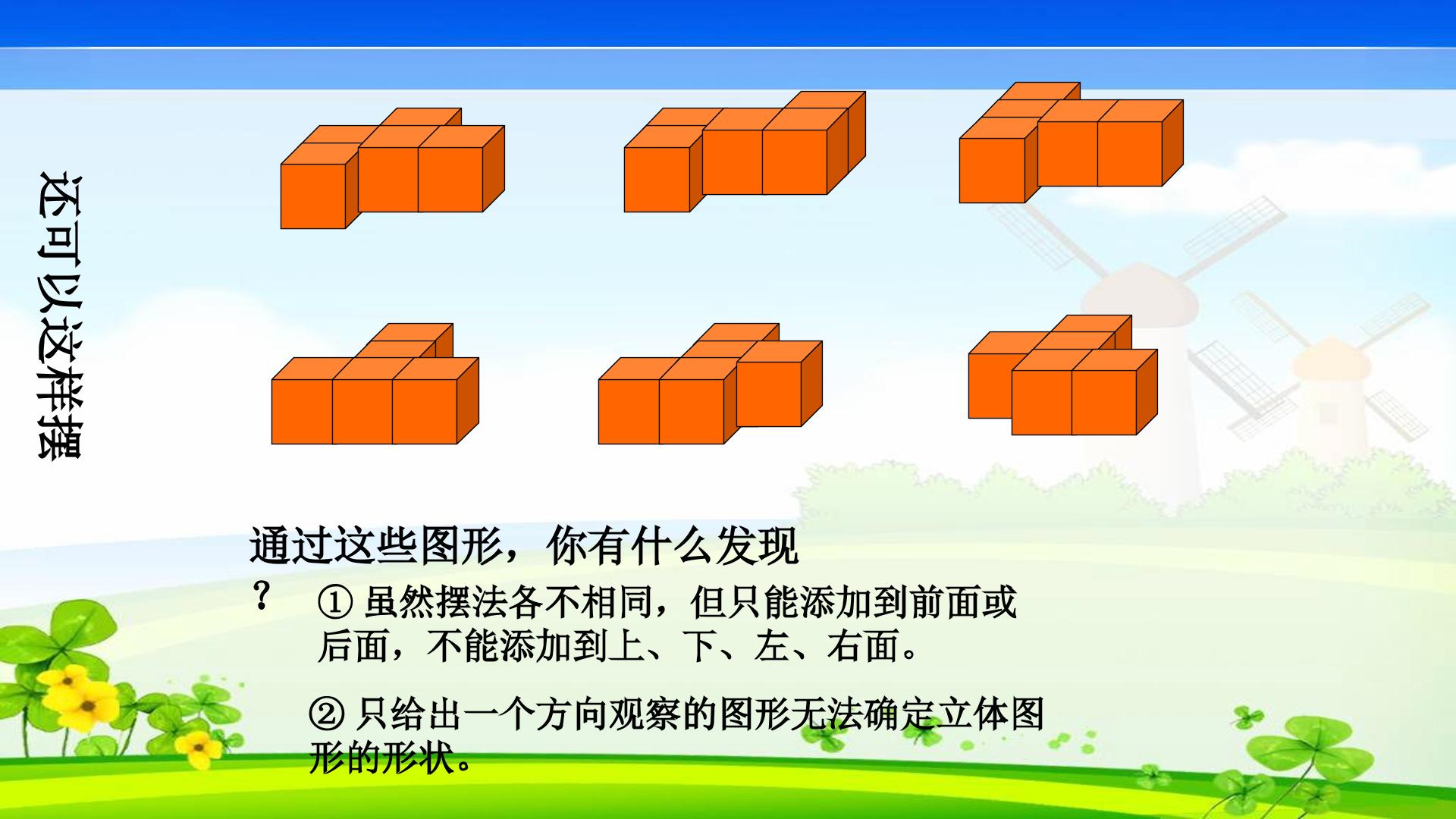 还可以这样摆

通过这些图形，你有什么发现？

①虽然摆法各不相同，但只能添加到前面或后面，不能添加到上、下、左、右面。

②只给出一个方向观察的图形无法确定立体图形的形状。